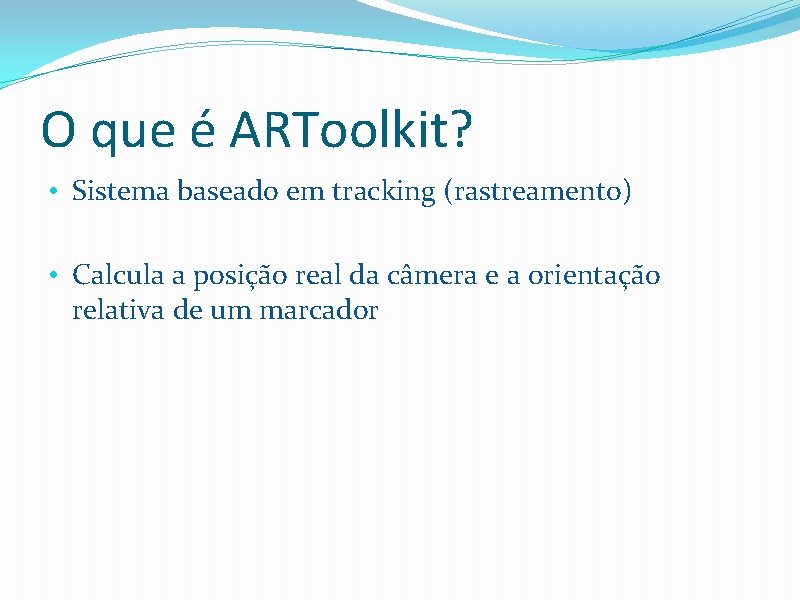 O que é ARToolkit?

• Sistema baseado em tracking (rastreamento)

• Calcula a posição real da câmera e a orientação relativa de um marcador